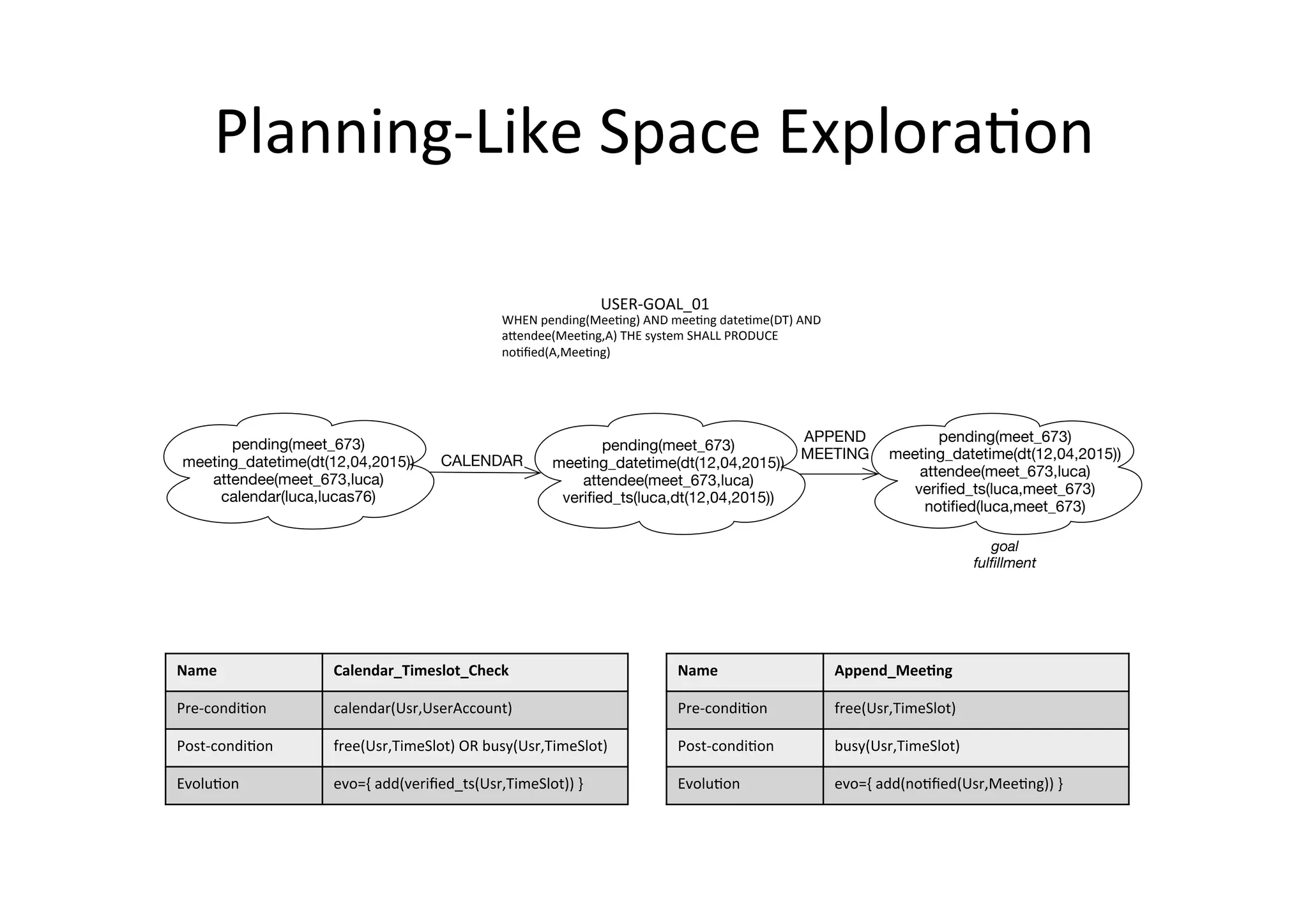 Planning-Like Space Exploration

USER-GOAL_01
WHEN pending(Meeting) AND meeting datetime(DT) AND attendee(Meeting,A) THE system SHALL PRODUCE notified(A,Meeting)

pending(meet_673)
meeting_datetime(dt(12,04,2015))
attendee(meet_673,luca)
calendar(luca,lucas76)

CALENDAR

pending(meet_673)
meeting_datetime(dt(12,04,2015))
attendee(meet_673,luca)
verified_ts(luca,dt(12,04,2015))

APPEND MEETING

pending(meet_673)
meeting_datetime(dt(12,04,2015))
attendee(meet_673,luca)
verified_ts(luca,meet_673)
notified(luca,meet_673)

goal fulfillment

| Name | Calendar_Timeslot_Check |
|---|---|
| Pre-condition | calendar(Usr,UserAccount) |
| Post-condition | free(Usr,TimeSlot) OR busy(Usr,TimeSlot) |
| Evolution | evo={ add(verified_ts(Usr,TimeSlot)) } |

| Name | Append_Meeting |
|---|---|
| Pre-condition | free(Usr,TimeSlot) |
| Post-condition | busy(Usr,TimeSlot) |
| Evolution | evo={ add(notified(Usr,Meeting)) } |